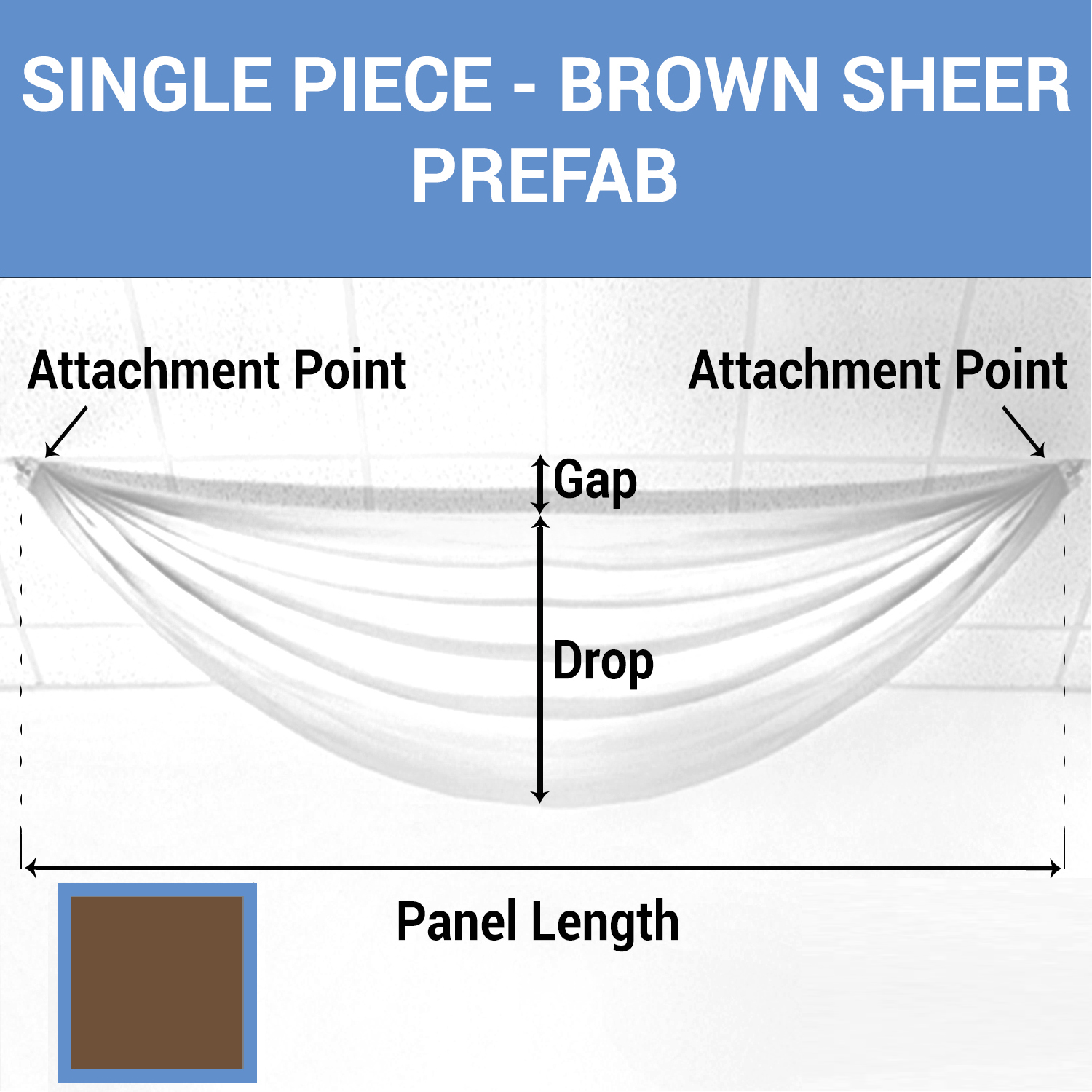 SINGLE PIECE - BROWN SHEER PREFAB

Attachment Point

Attachment Point

Gap

Drop

Panel Length